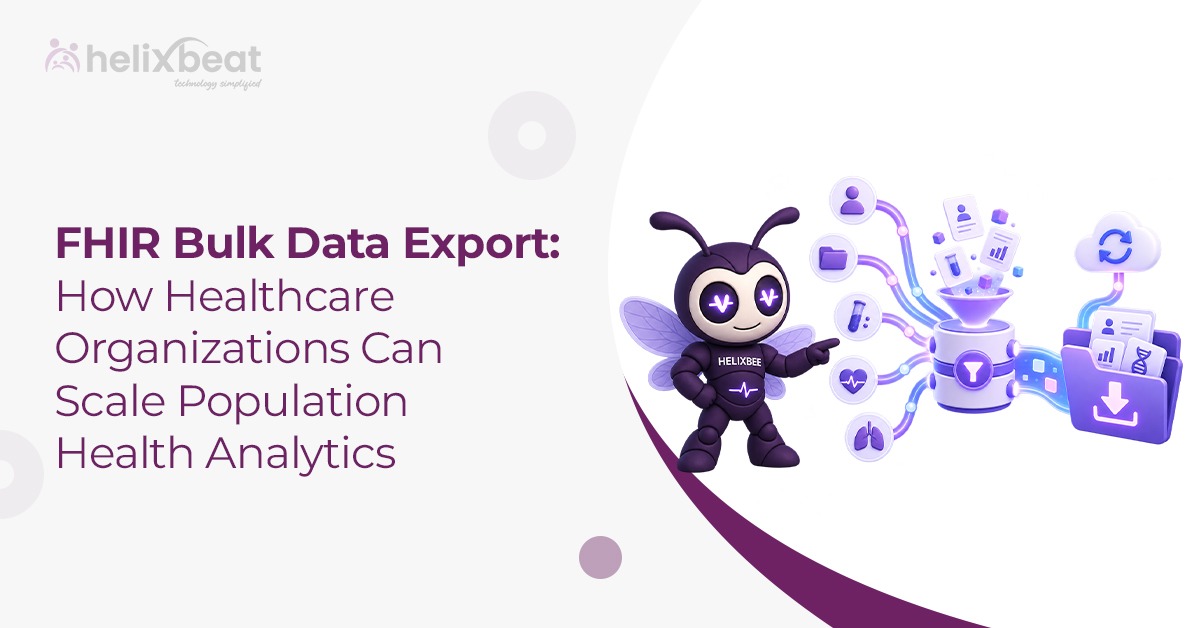 helixbeat
technology simplified

FHIR Bulk Data Export: How Healthcare Organizations Can Scale Population Health Analytics

HELIXBEE